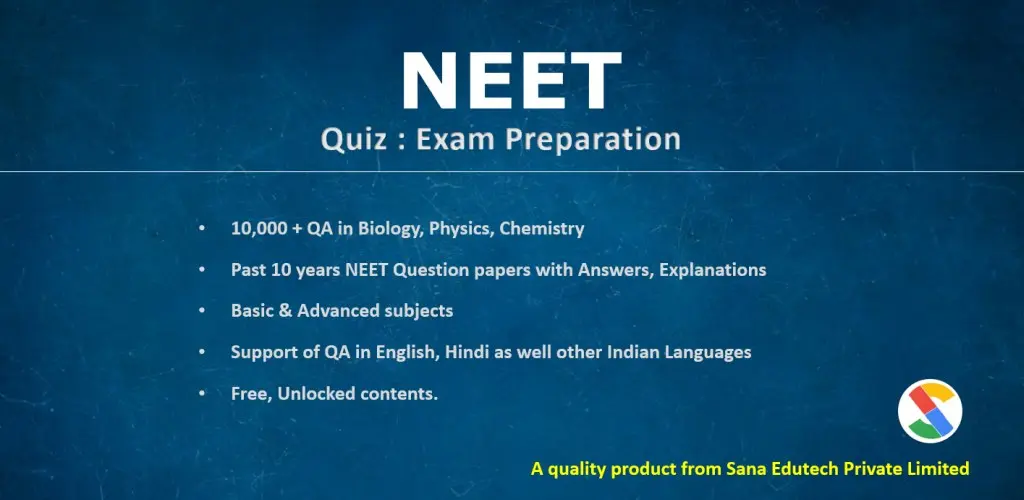 NEET
Quiz : Exam Preparation

• 10,000 + QA in Biology, Physics, Chemistry
• Past 10 years NEET Question papers with Answers, Explanations
• Basic & Advanced subjects
• Support of QA in English, Hindi as well other Indian Languages
• Free, Unlocked contents.

A quality product from Sana Edutech Private Limited